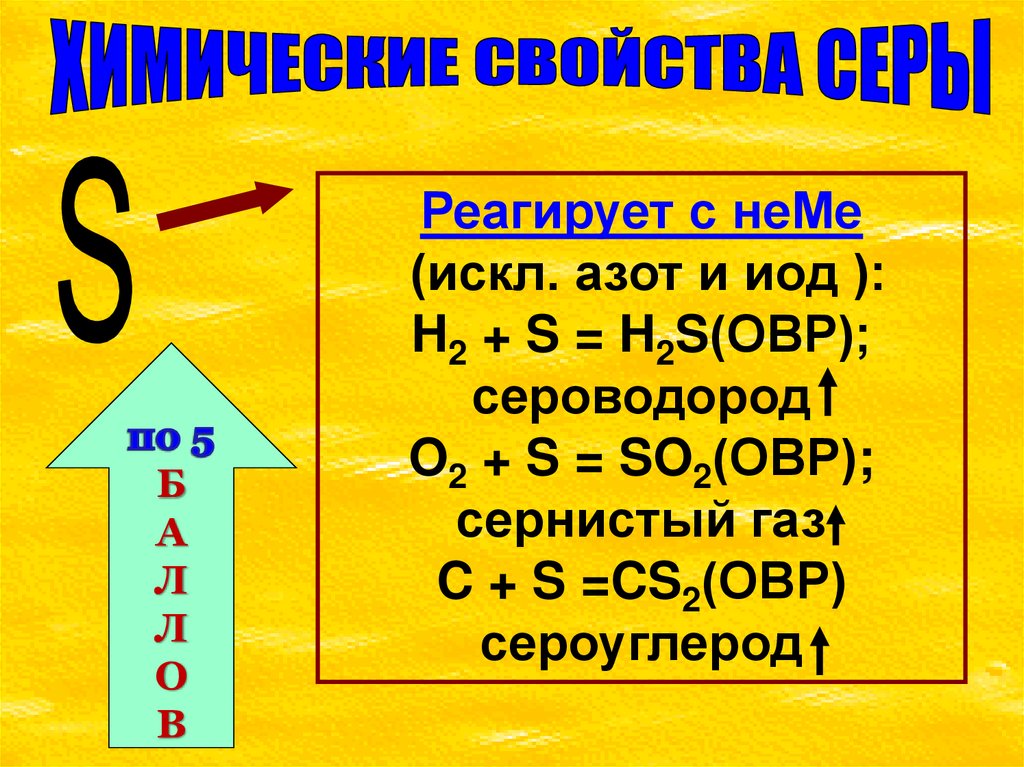 ХИМИЧЕСКИЕ СВОЙСТВА СЕРЫ

S

по 5
Б
А
Л
Л
О
В

Реагирует с неМе
(искл. азот и иод ):
$H_2 + S = H_2S$(ОВР);
сероводород↑
$O_2 + S = SO_2$(ОВР);
сернистый газ↑
$C + S = CS_2$(ОВР)
сероуглерод↑